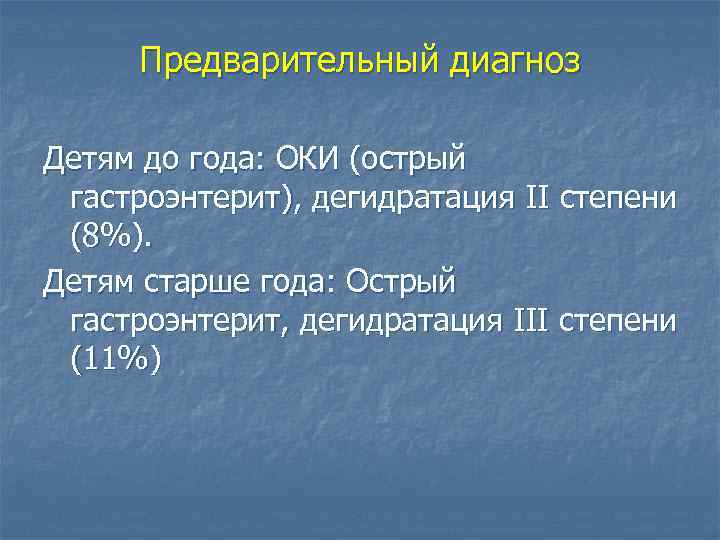 Предварительный диагноз

Детям до года: ОКИ (острый гастроэнтерит), дегидратация II степени (8%).

Детям старше года: Острый гастроэнтерит, дегидратация III степени (11%)